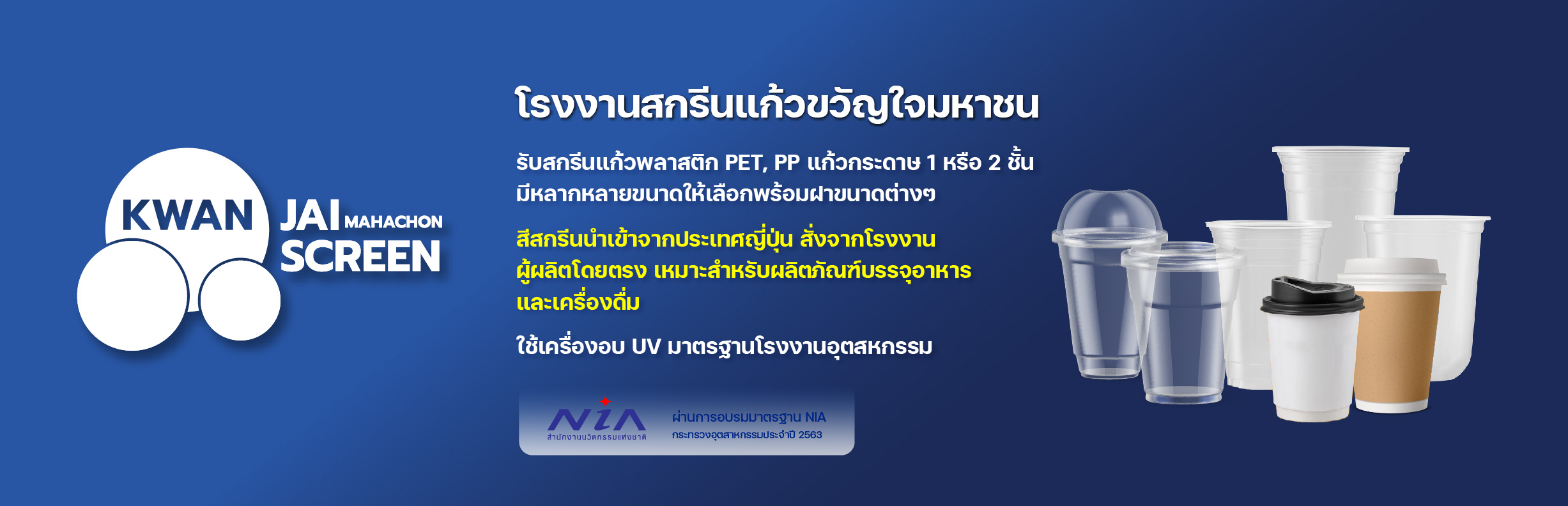 KWAN JAI MAHACHON SCREEN

โรงงานสกรีนแก้วขวัญใจมหาชน

รับสกรีนแก้วพลาสติก PET, PP แก้วกระดาษ 1 หรือ 2 ชั้น มีหลากหลายขนาดให้เลือกพร้อมฝาขนาดต่างๆ

สีสกรีนนำเข้าจากประเทศญี่ปุ่น สั่งจากโรงงานผู้ผลิตโดยตรง เหมาะสำหรับผลิตภัณฑ์บรรจุอาหารและเครื่องดื่ม

ใช้เครื่องอบ UV มาตรฐานโรงงานอุตสหกรรม

NIA
สำนักงานนวัตกรรมแห่งชาติ

ผ่านการอบรมมาตรฐาน NIA
กระทรวงอุตสาหกรรมประจำปี 2563